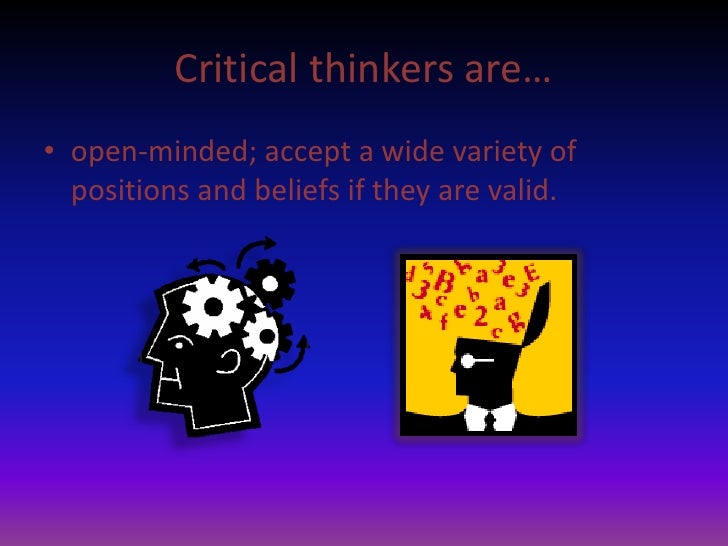 Critical thinkers are…

• open-minded; accept a wide variety of positions and beliefs if they are valid.